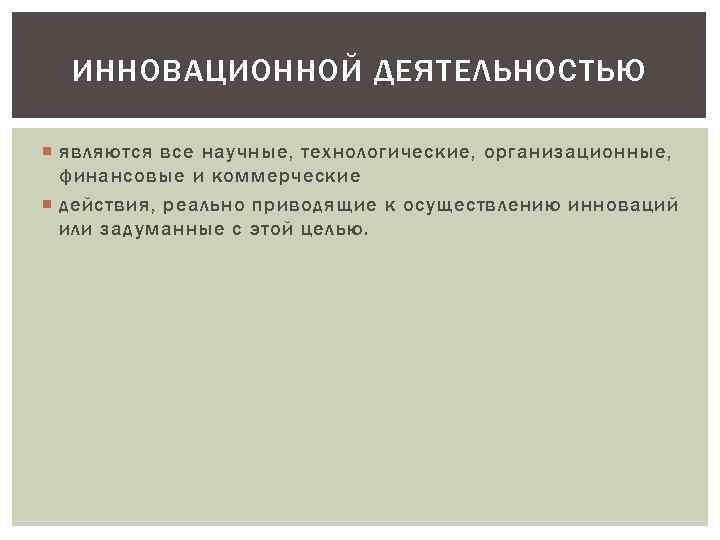 ИННОВАЦИОННОЙ ДЕЯТЕЛЬНОСТЬЮ

являются все научные, технологические, организационные, финансовые и коммерческие

действия, реально приводящие к осуществлению инноваций или задуманные с этой целью.